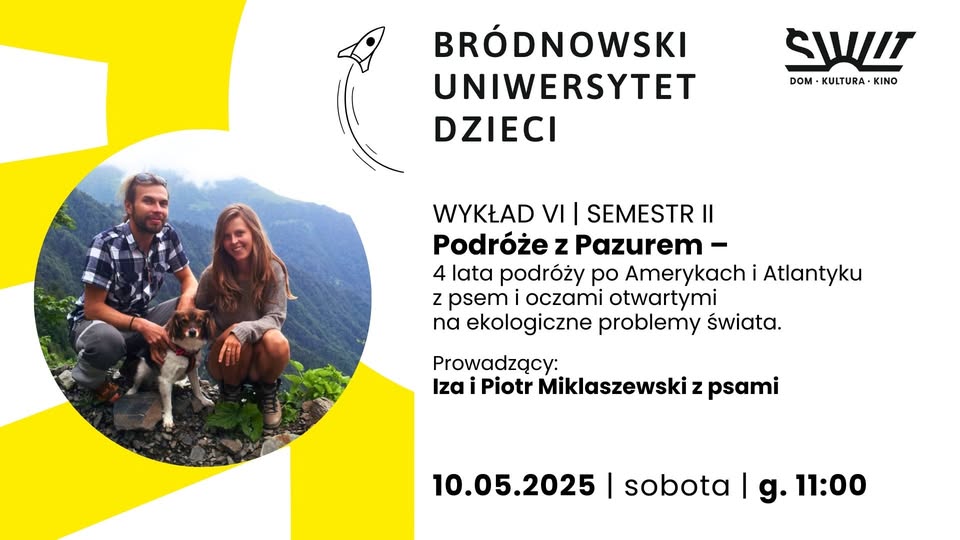 BRÓDNOWSKI UNIWERSYTET DZIECI

ŚWIT
DOM · KULTURA · KINO

WYKŁAD VI | SEMESTR II
Podróże z Pazurem –
4 lata podróży po Amerykach i Atlantyku z psem i oczami otwartymi na ekologiczne problemy świata.

Prowadzący:
Iza i Piotr Miklaszewski z psami

10.05.2025 | sobota | g. 11:00